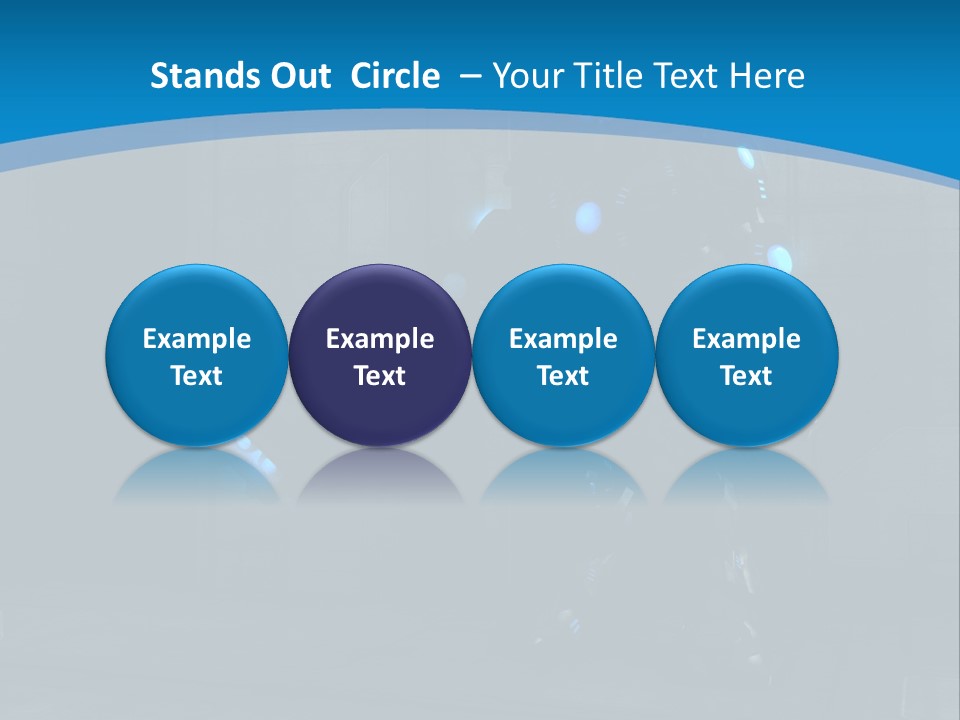 Stands Out Circle – Your Title Text Here

Example Text

Example Text

Example Text

Example Text